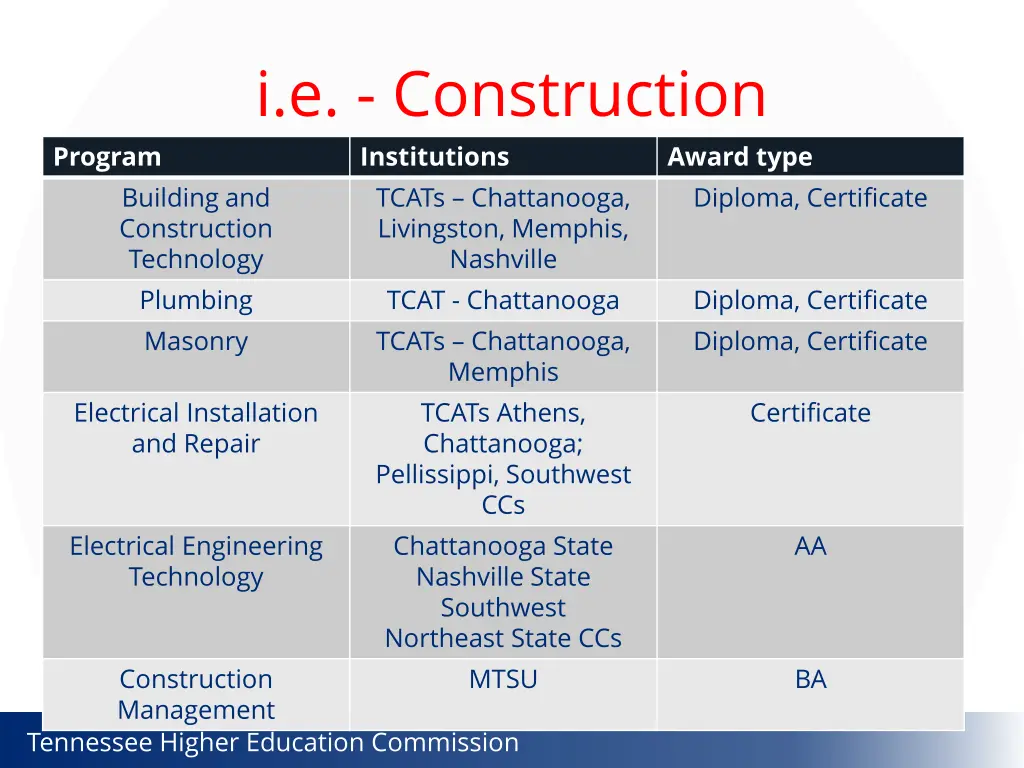 i.e. - Construction

| Program | Institutions | Award type |
|---|---|---|
| Building and Construction Technology | TCATs – Chattanooga, Livingston, Memphis, Nashville | Diploma, Certificate |
| Plumbing | TCAT - Chattanooga | Diploma, Certificate |
| Masonry | TCATs – Chattanooga, Memphis | Diploma, Certificate |
| Electrical Installation and Repair | TCATs Athens, Chattanooga; Pellissippi, Southwest CCs | Certificate |
| Electrical Engineering Technology | Chattanooga State Nashville State Southwest Northeast State CCs | AA |
| Construction Management | MTSU | BA |

Tennessee Higher Education Commission